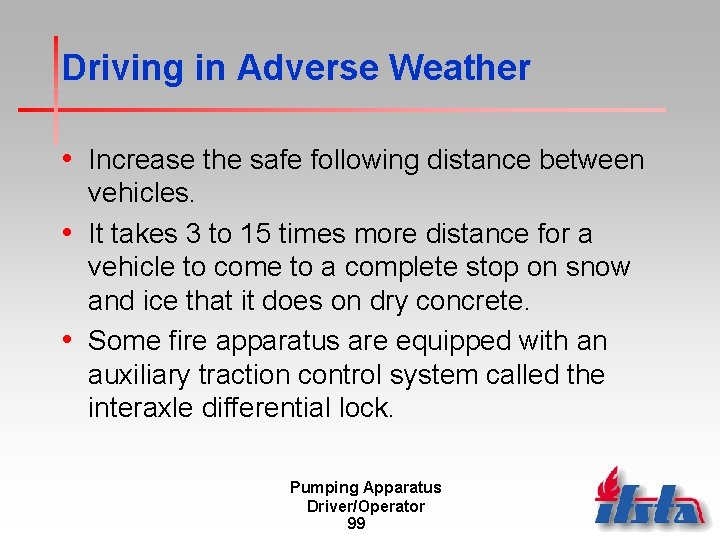 Driving in Adverse Weather

• Increase the safe following distance between vehicles.

• It takes 3 to 15 times more distance for a vehicle to come to a complete stop on snow and ice that it does on dry concrete.

• Some fire apparatus are equipped with an auxiliary traction control system called the interaxle differential lock.

Pumping Apparatus
Driver/Operator
99

ifsta